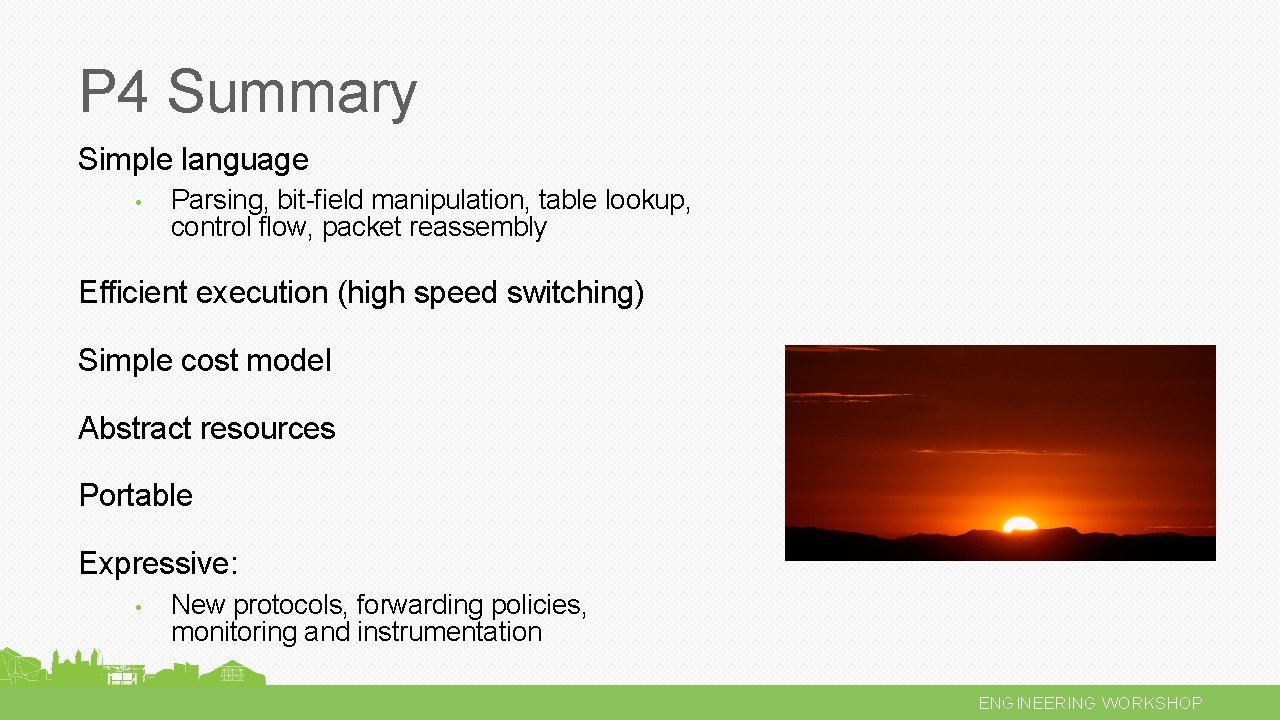 P4 Summary

Simple language

• Parsing, bit-field manipulation, table lookup, control flow, packet reassembly

Efficient execution (high speed switching)

Simple cost model

Abstract resources

Portable

Expressive:

• New protocols, forwarding policies, monitoring and instrumentation

ENGINEERING WORKSHOP